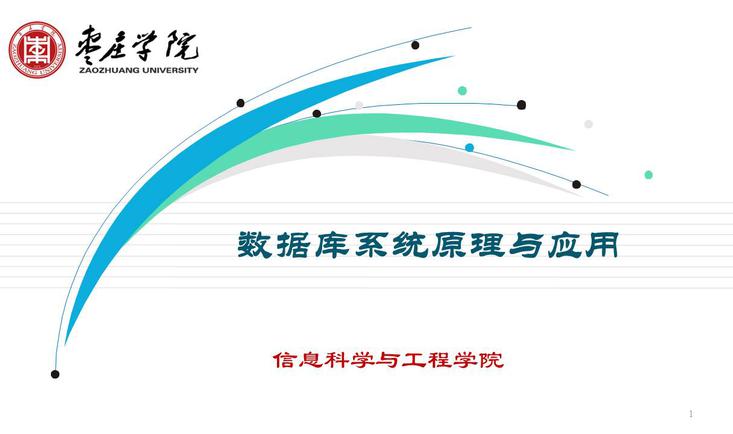 枣庄学院
ZAOZHUANG UNIVERSITY

数据库系统原理与应用

信息科学与工程学院

1